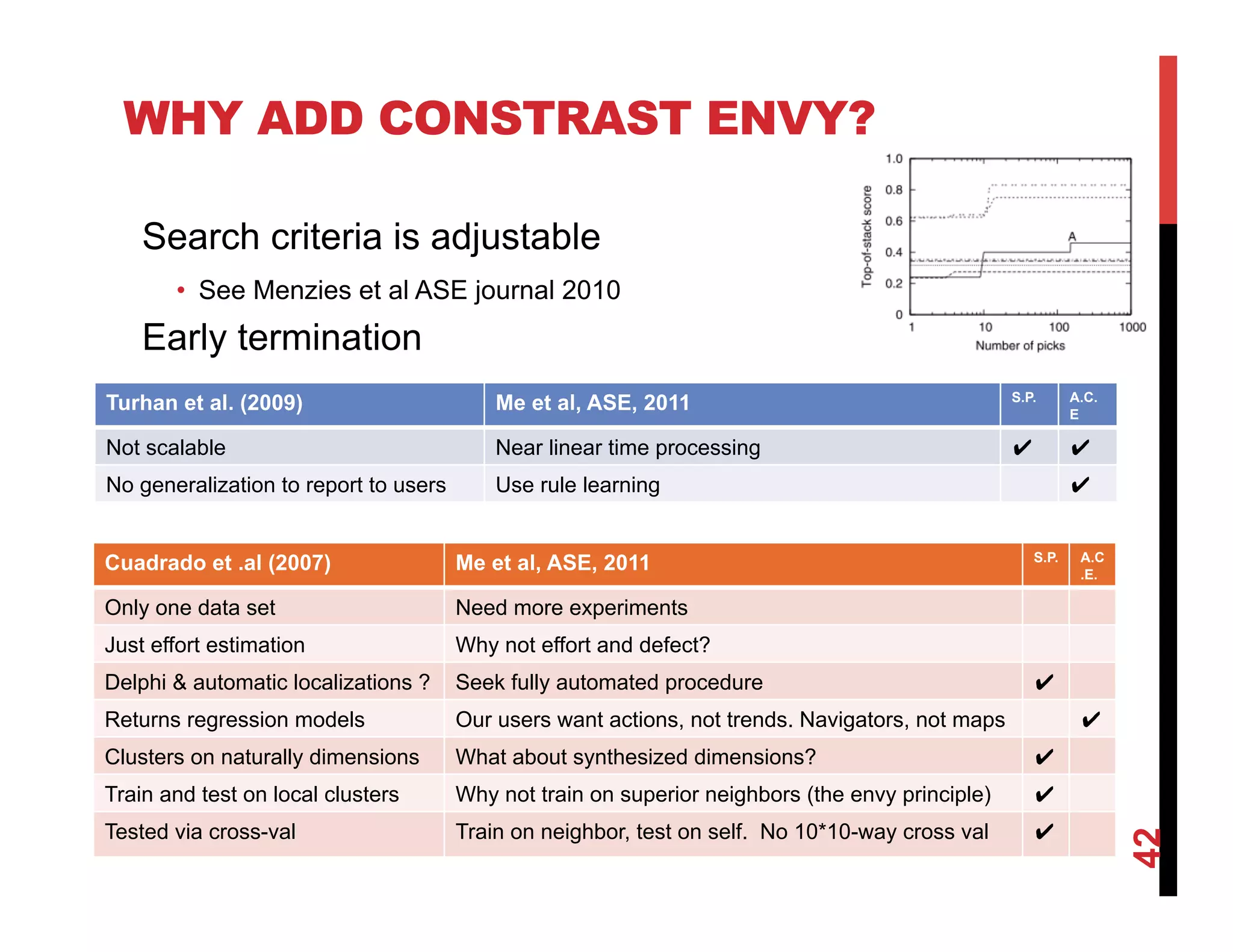 WHY ADD CONSTRAST ENVY?

Search criteria is adjustable

• See Menzies et al ASE journal 2010

Early termination

Top-of-stack score
1.0
0.8
0.6
0.4
0.2
0
A
1
10
100
1000
Number of picks

| Turhan et al. (2009) | Me et al, ASE, 2011 | S.P. | A.C.E |
|---|---|---|---|
| Not scalable | Near linear time processing | ✔ | ✔ |
| No generalization to report to users | Use rule learning | | ✔ |

| Cuadrado et .al (2007) | Me et al, ASE, 2011 | S.P. | A.C.E. |
|---|---|---|---|
| Only one data set | Need more experiments | | |
| Just effort estimation | Why not effort and defect? | | |
| Delphi & automatic localizations ? | Seek fully automated procedure | ✔ | |
| Returns regression models | Our users want actions, not trends. Navigators, not maps | | ✔ |
| Clusters on naturally dimensions | What about synthesized dimensions? | ✔ | |
| Train and test on local clusters | Why not train on superior neighbors (the envy principle) | ✔ | |
| Tested via cross-val | Train on neighbor, test on self. No 10*10-way cross val | ✔ | |

42